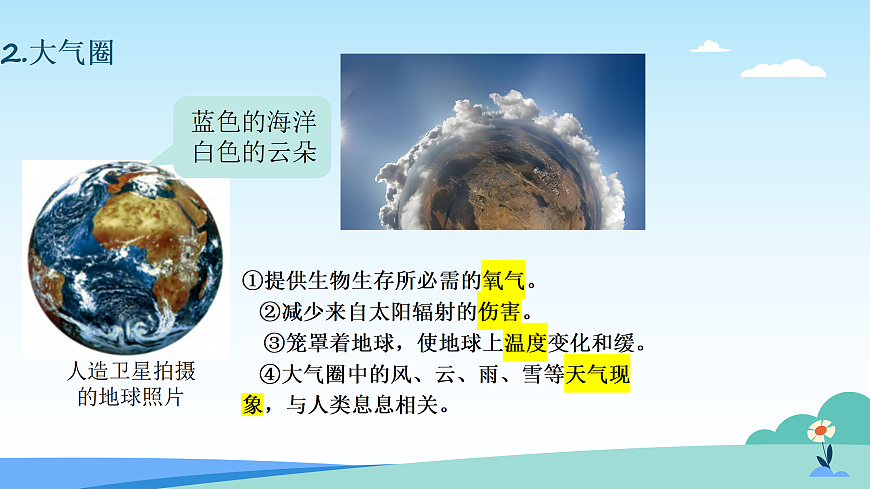 2.大气圈

蓝色的海洋
白色的云朵

人造卫星拍摄的地球照片

①提供生物生存所必需的氧气。
②减少来自太阳辐射的伤害。
③笼罩着地球，使地球上温度变化和缓。
④大气圈中的风、云、雨、雪等天气现象，与人类息息相关。